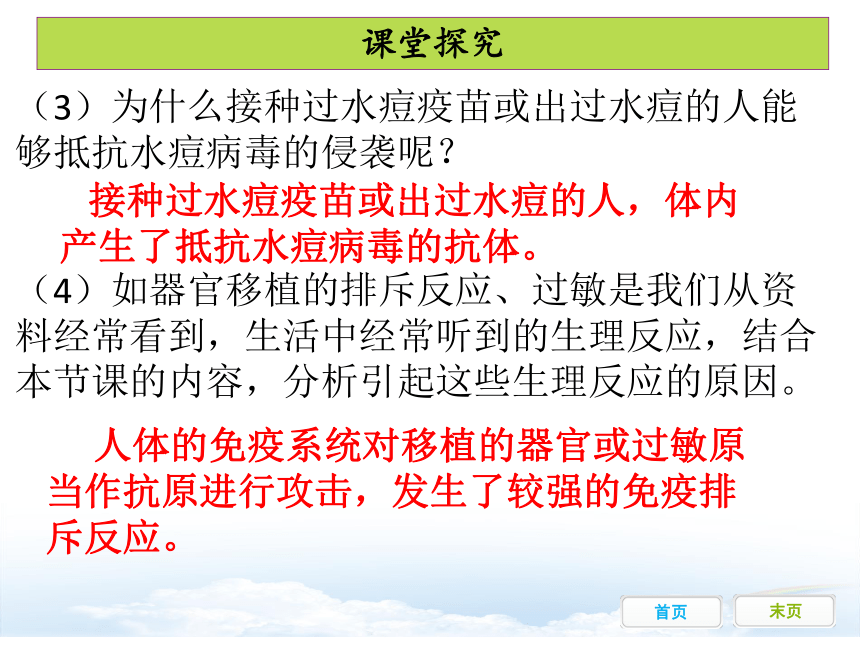 课堂探究

（3）为什么接种过水痘疫苗或出过水痘的人能够抵抗水痘病毒的侵袭呢？

接种过水痘疫苗或出过水痘的人，体内产生了抵抗水痘病毒的抗体。

（4）如器官移植的排斥反应、过敏是我们从资料经常看到，生活中经常听到的生理反应，结合本节课的内容，分析引起这些生理反应的原因。

人体的免疫系统对移植的器官或过敏原当作抗原进行攻击，发生了较强的免疫排斥反应。

首页
末页